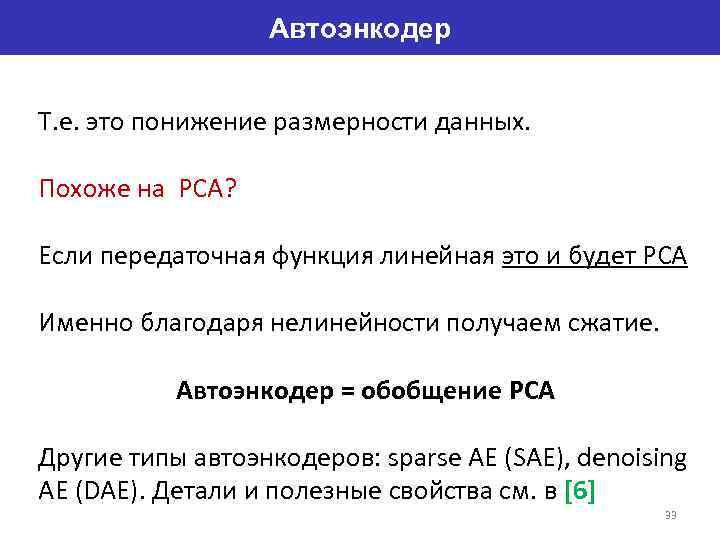 Автоэнкодер

Т.е. это понижение размерности данных.

Похоже на PCA?

Если передаточная функция линейная это и будет PCA

Именно благодаря нелинейности получаем сжатие.

Автоэнкодер = обобщение PCA

Другие типы автоэнкодеров: sparse AE (SAE), denoising AE (DAE). Детали и полезные свойства см. в [6]

33